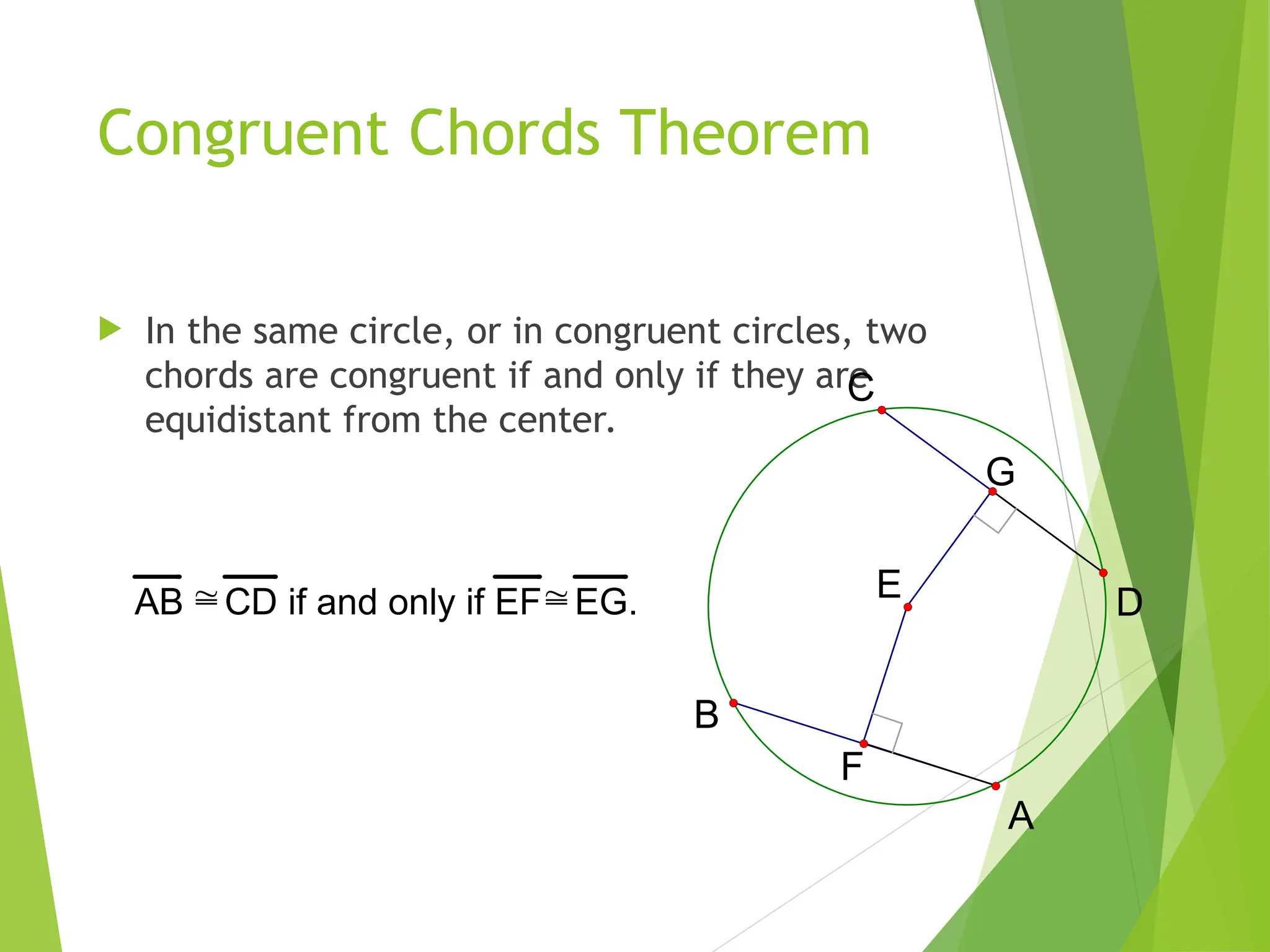 Congruent Chords Theorem

In the same circle, or in congruent circles, two chords are congruent if and only if they are equidistant from the center.

$\overline{AB} \cong \overline{CD}$ if and only if $\overline{EF} \cong \overline{EG}$.

C

G

E

D

B

F

A